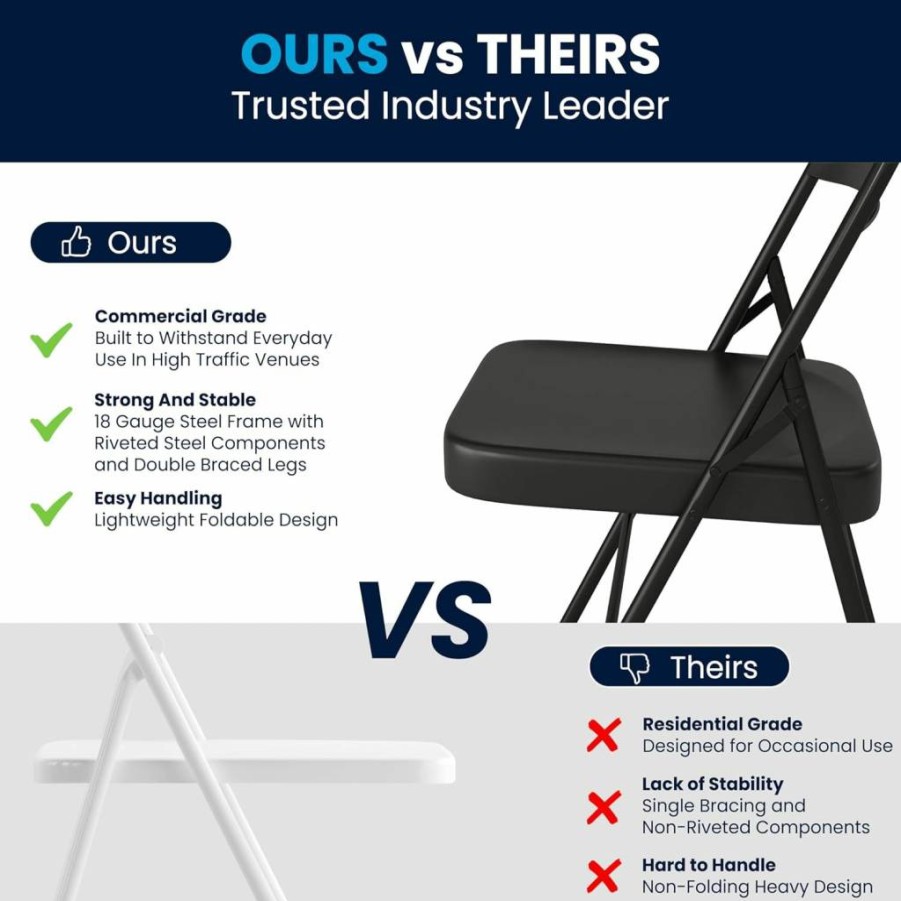 OURS vs THEIRS
Trusted Industry Leader

Ours

Commercial Grade
Built to Withstand Everyday Use In High Traffic Venues

Strong And Stable
18 Gauge Steel Frame with Riveted Steel Components and Double Braced Legs

Easy Handling
Lightweight Foldable Design

VS

Theirs

Residential Grade
Designed for Occasional Use

Lack of Stability
Single Bracing and Non-Riveted Components

Hard to Handle
Non-Folding Heavy Design